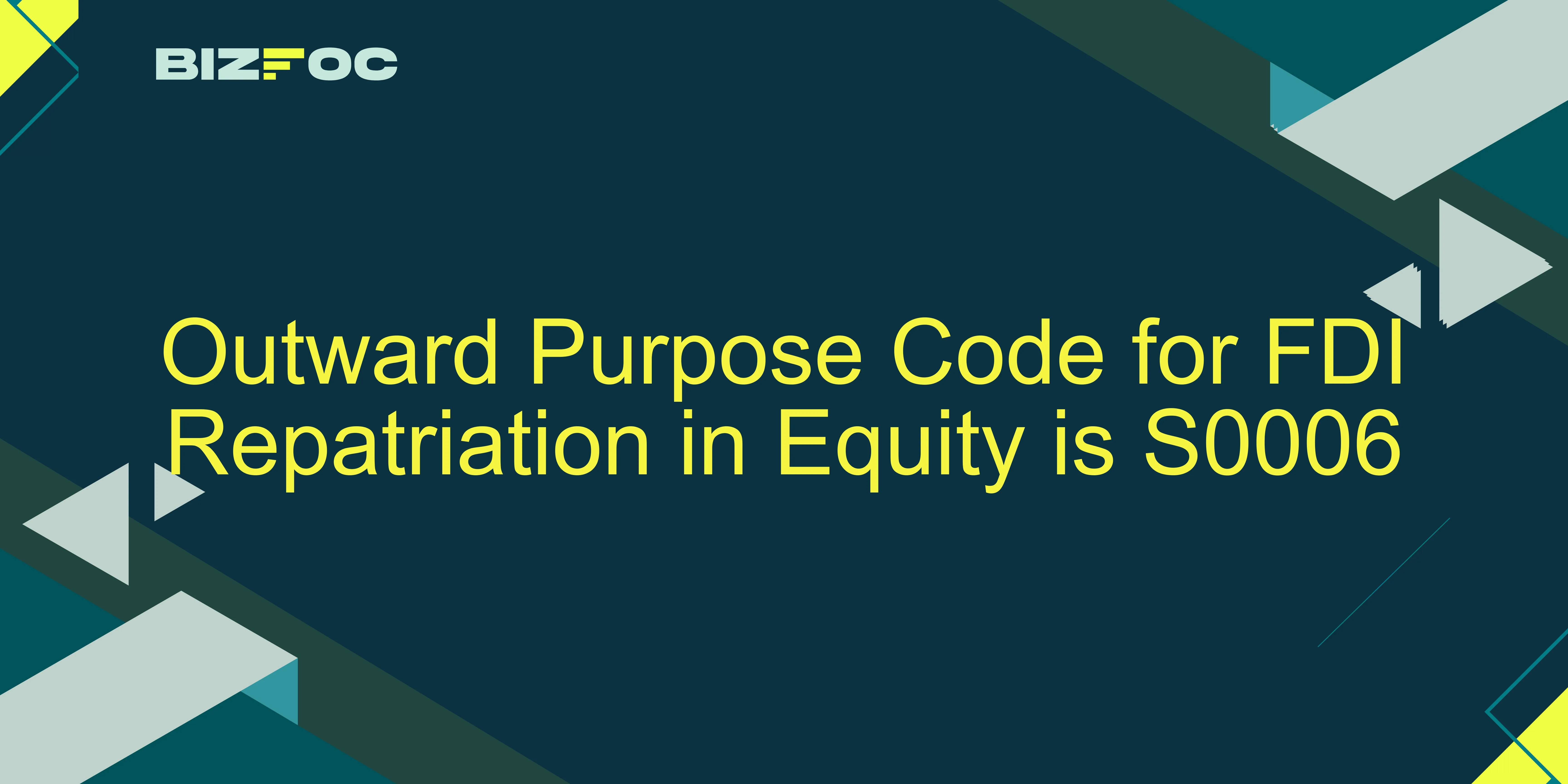 BIZFOC

Outward Purpose Code for FDI Repatriation in Equity is S0006